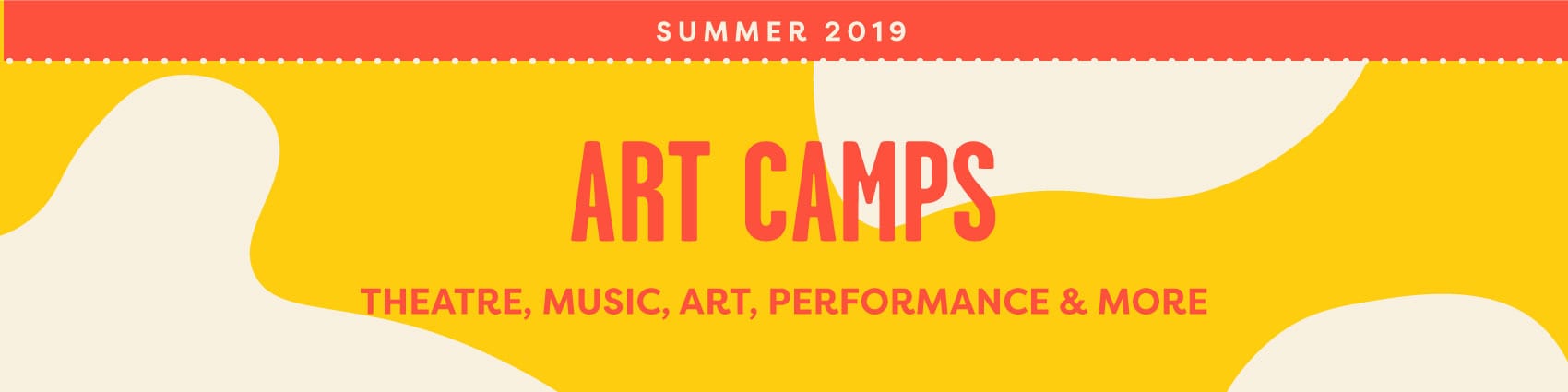 SUMMER 2019

ART CAMPS

THEATRE, MUSIC, ART, PERFORMANCE & MORE